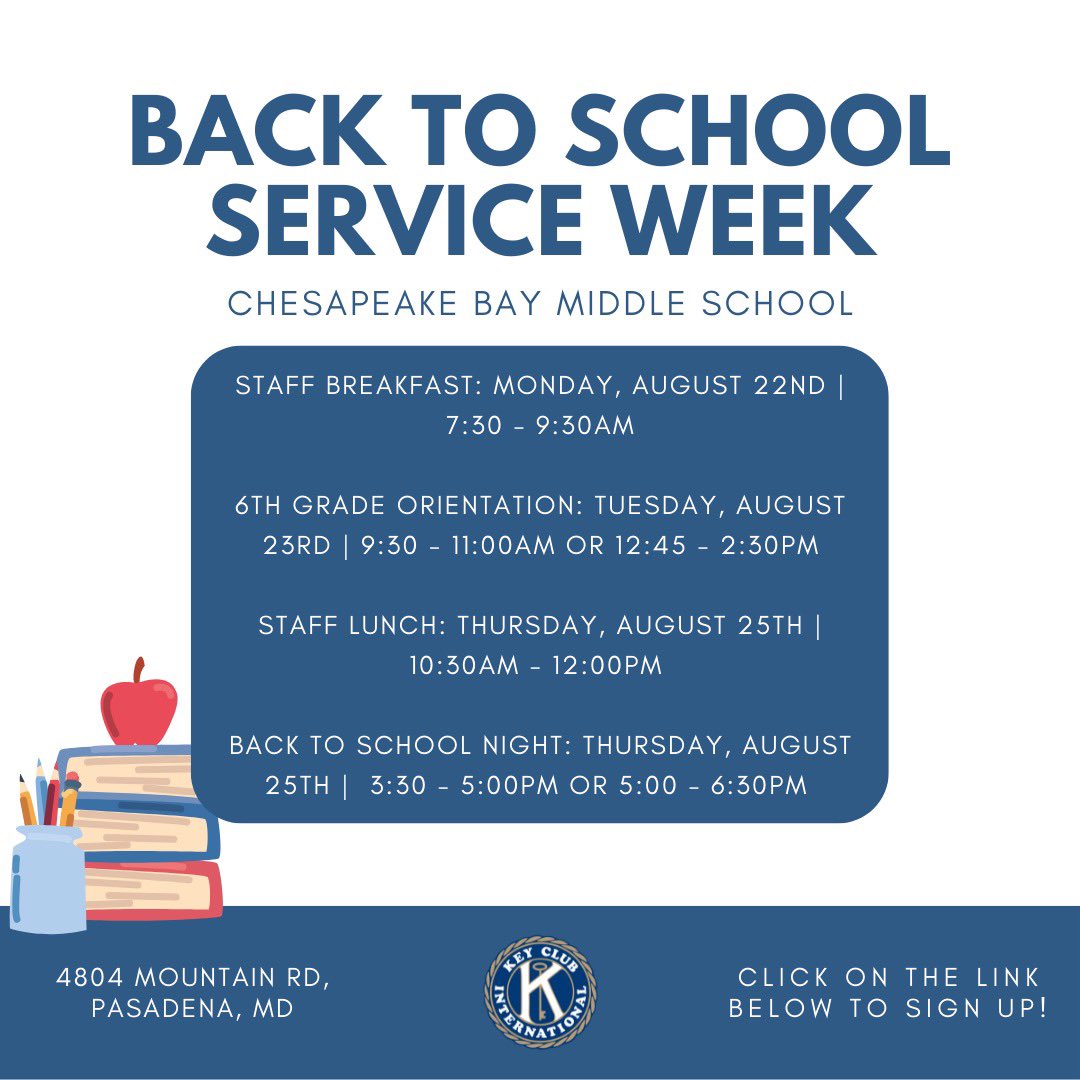 BACK TO SCHOOL SERVICE WEEK

CHESAPEAKE BAY MIDDLE SCHOOL

STAFF BREAKFAST: MONDAY, AUGUST 22ND | 7:30 - 9:30AM

6TH GRADE ORIENTATION: TUESDAY, AUGUST 23RD | 9:30 - 11:00AM OR 12:45 - 2:30PM

STAFF LUNCH: THURSDAY, AUGUST 25TH | 10:30AM - 12:00PM

BACK TO SCHOOL NIGHT: THURSDAY, AUGUST 25TH | 3:30 - 5:00PM OR 5:00 - 6:30PM

4804 MOUNTAIN RD, PASADENA, MD

KEY CLUB INTERNATIONAL
K

CLICK ON THE LINK BELOW TO SIGN UP!